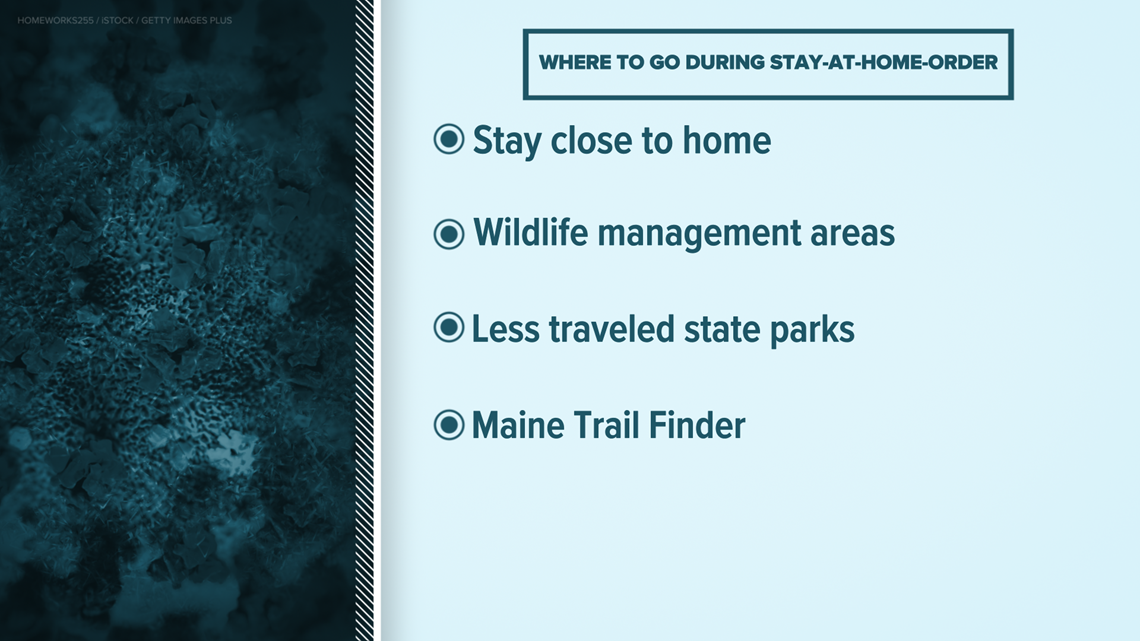 HOMEWORKS255 / ISTOCK / GETTY IMAGES PLUS

WHERE TO GO DURING STAY-AT-HOME-ORDER

Stay close to home

Wildlife management areas

Less traveled state parks

Maine Trail Finder